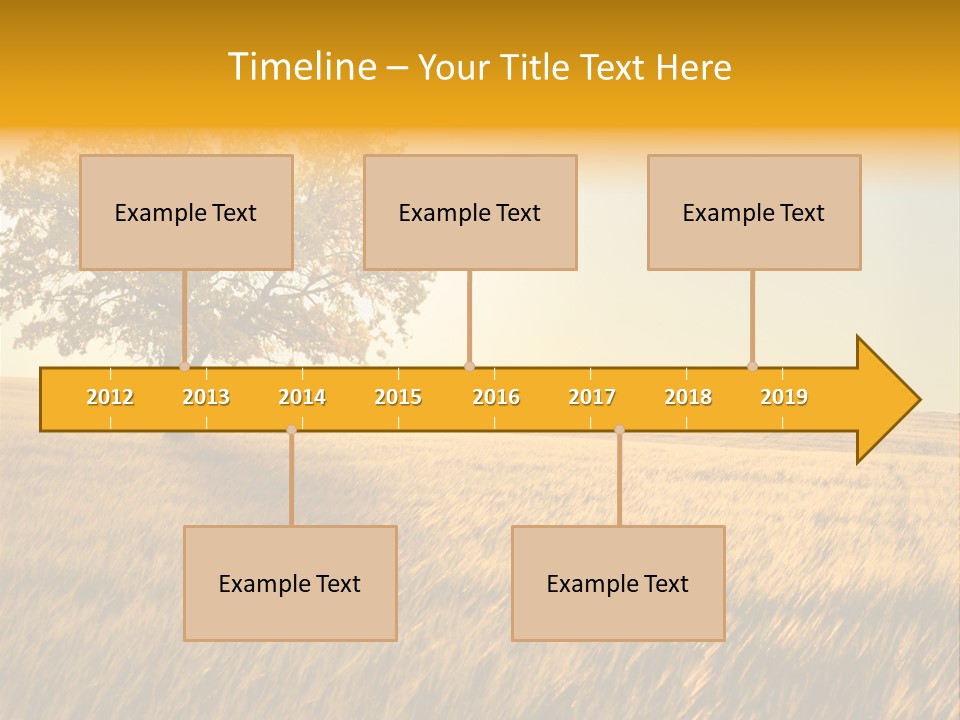 Timeline – Your Title Text Here

Example Text

Example Text

Example Text

2012 2013 2014 2015 2016 2017 2018 2019

Example Text

Example Text